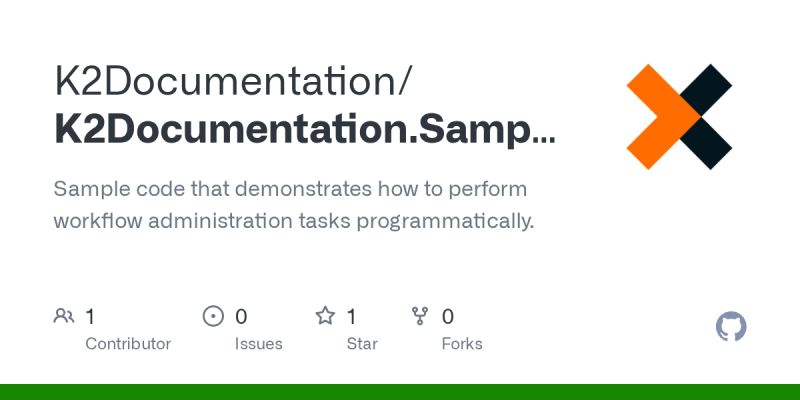 K2Documentation/
K2Documentation.Samp...

Sample code that demonstrates how to perform workflow administration tasks programmatically.

1 Contributor
0 Issues
1 Star
0 Forks